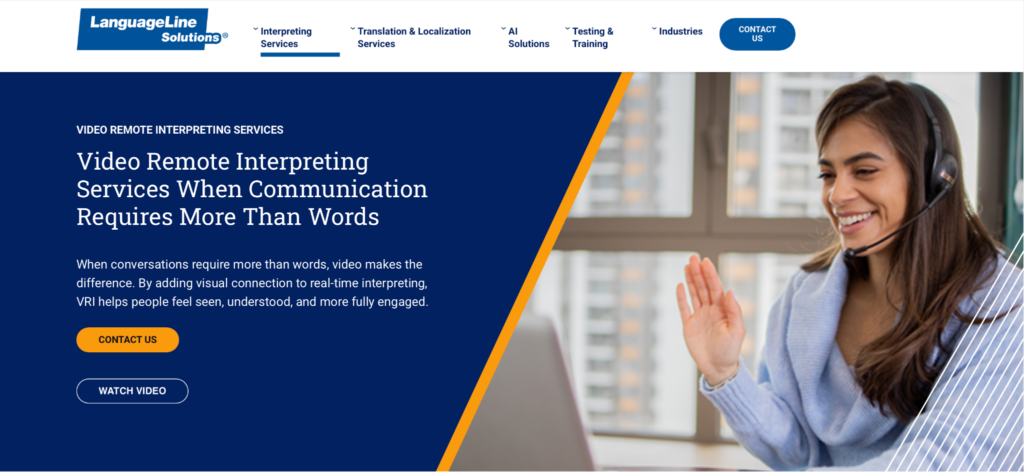 LanguageLine Solutions®

Interpreting Services

Translation & Localization Services

AI Solutions

Testing & Training

Industries

CONTACT US

VIDEO REMOTE INTERPRETING SERVICES

Video Remote Interpreting Services When Communication Requires More Than Words

When conversations require more than words, video makes the difference. By adding visual connection to real-time interpreting, VRI helps people feel seen, understood, and more fully engaged.

CONTACT US

WATCH VIDEO